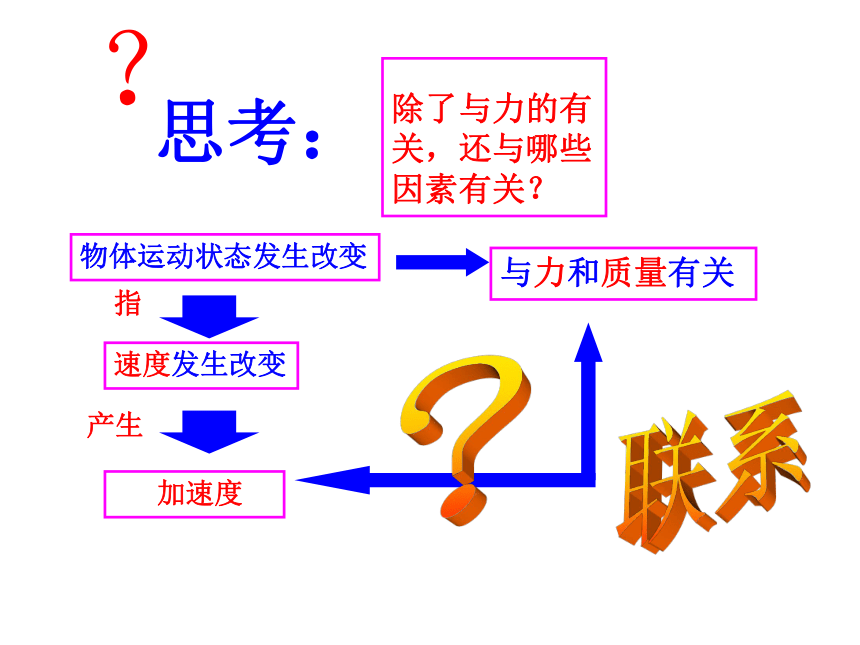 ?

思考：

除了与力的有关，还与哪些因素有关？

物体运动状态发生改变

与力和质量有关

指

速度发生改变

产生

加速度

?

联系